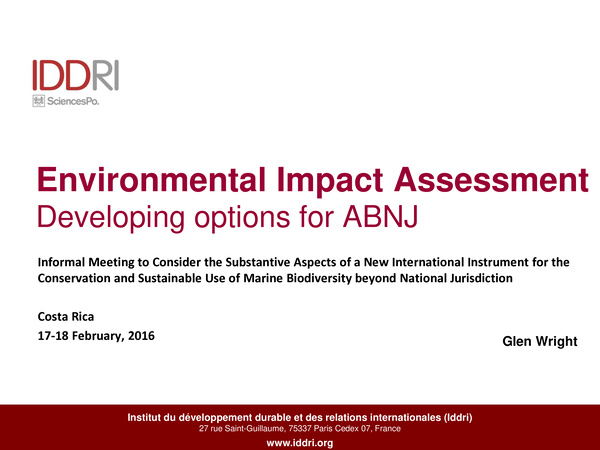 IDDRI
SciencesPo.

Environmental Impact Assessment
Developing options for ABNJ

Informal Meeting to Consider the Substantive Aspects of a New International Instrument for the Conservation and Sustainable Use of Marine Biodiversity beyond National Jurisdiction

Costa Rica
17-18 February, 2016

Glen Wright

Institut du développement durable et des relations internationales (Iddri)
27 rue Saint-Guillaume, 75337 Paris Cedex 07, France
www.iddri.org